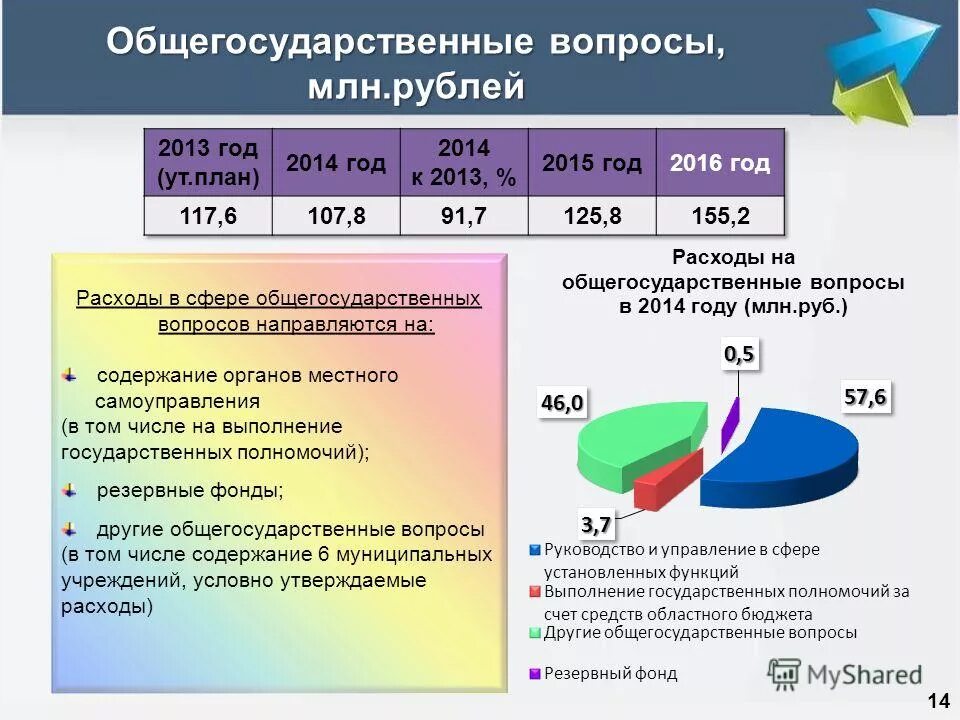 Общегосударственные вопросы, млн.рублей

| 2013 год (ут.план) | 2014 год | 2014 к 2013, % | 2015 год | 2016 год |
|---|---|---|---|---|
| 117,6 | 107,8 | 91,7 | 125,8 | 155,2 |

Расходы в сфере общегосударственных вопросов направляются на:

содержание органов местного самоуправления (в том числе на выполнение государственных полномочий);

резервные фонды;

другие общегосударственные вопросы (в том числе содержание 6 муниципальных учреждений, условно утверждаемые расходы)

Расходы на общегосударственные вопросы в 2014 году (млн.руб.)

0,5
46,0
57,6
3,7

Руководство и управление в сфере установленных функций
Выполнение государственных полномочий за счет средств областного бюджета
Другие общегосударственные вопросы
Резервный фонд

MyShared

14